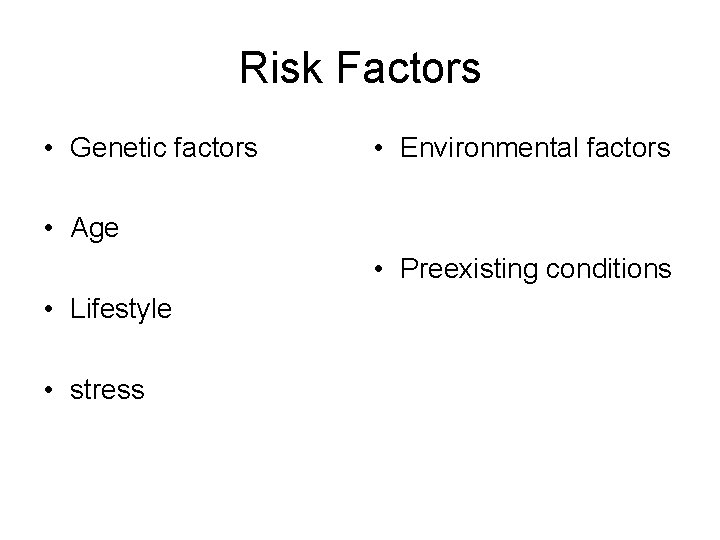 Risk Factors

• Genetic factors

• Age

• Lifestyle

• stress

• Environmental factors

• Preexisting conditions